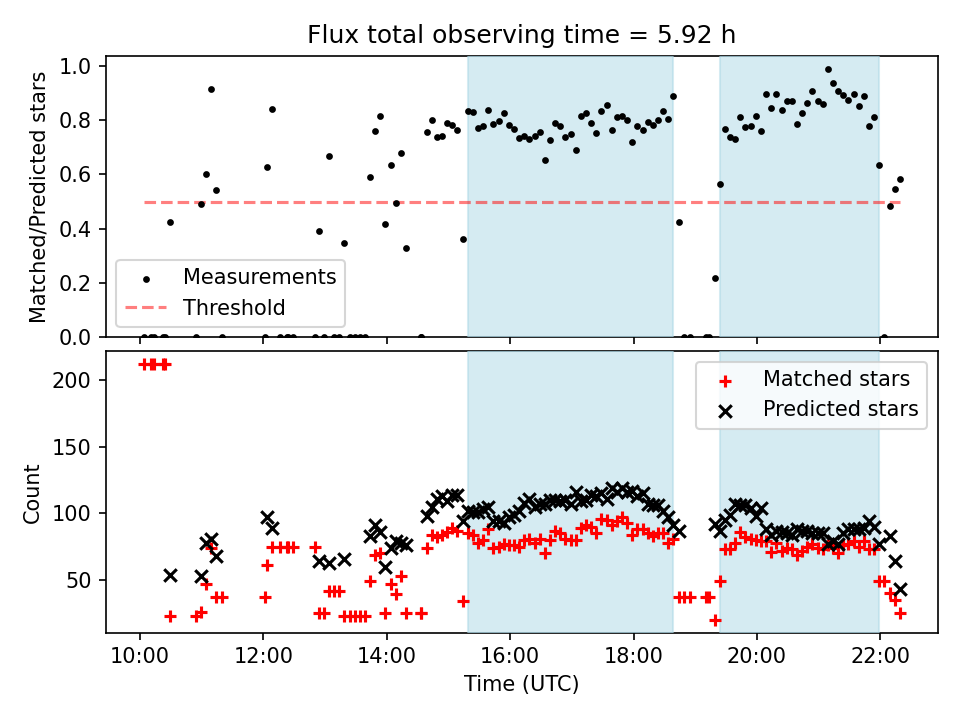 Flux total observing time = 5.92 h

Matched/Predicted stars

1.0
0.8
0.6
0.4
0.2
0.0

Measurements
Threshold

Count

200
150
100
50

Matched stars
Predicted stars

10:00
12:00
14:00
16:00
18:00
20:00
22:00

Time (UTC)